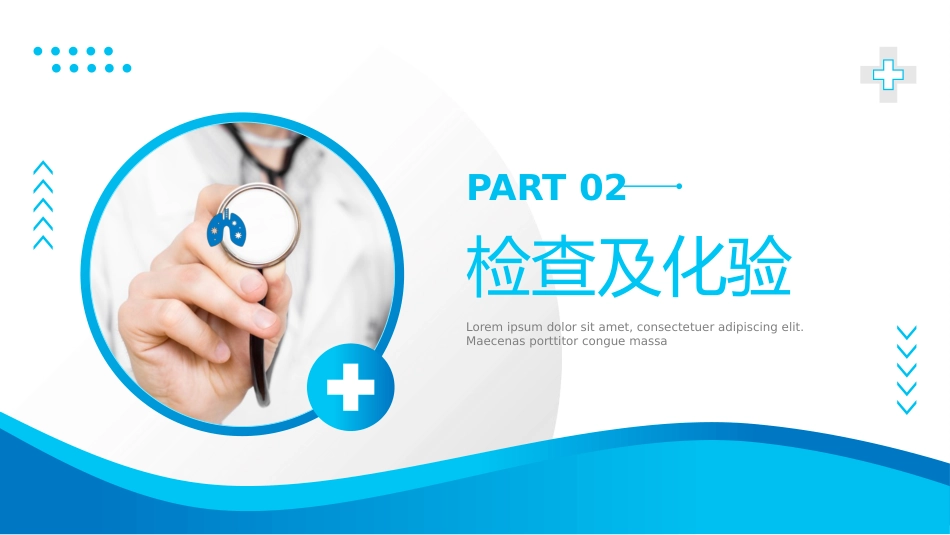 PART 02

检查及化验

Lorem ipsum dolor sit amet, consectetuer adipiscing elit. Maecenas porttitor congue massa